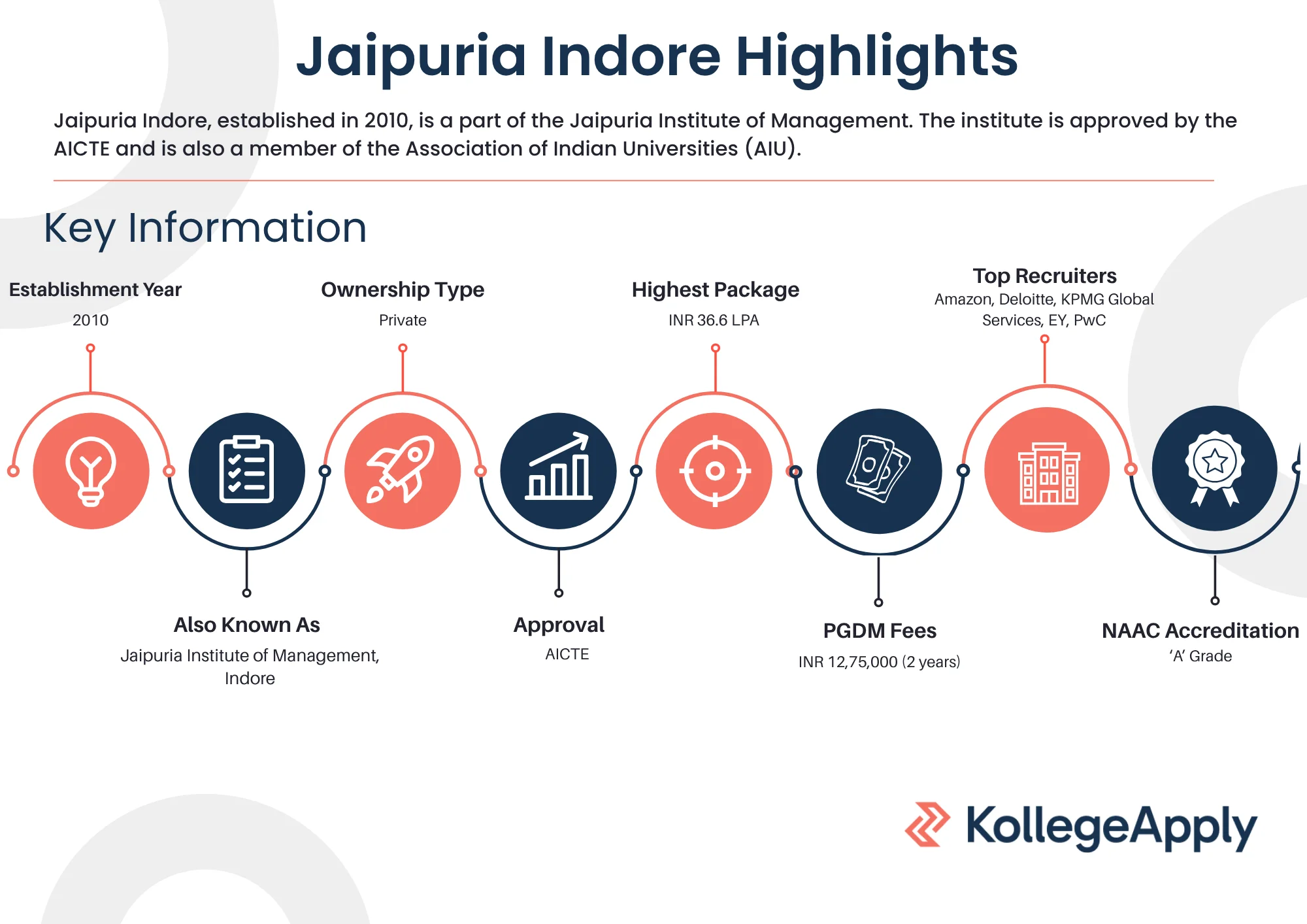 Jaipuria Indore Highlights

Jaipuria Indore, established in 2010, is a part of the Jaipuria Institute of Management. The institute is approved by the AICTE and is also a member of the Association of Indian Universities (AIU).

Key Information

Establishment Year
2010

Ownership Type
Private

Highest Package
INR 36.6 LPA

Top Recruiters
Amazon, Deloitte, KPMG Global Services, EY, PwC

Also Known As
Jaipuria Institute of Management, Indore

Approval
AICTE

PGDM Fees
INR 12,75,000 (2 years)

NAAC Accreditation
'A' Grade

KollegeApply